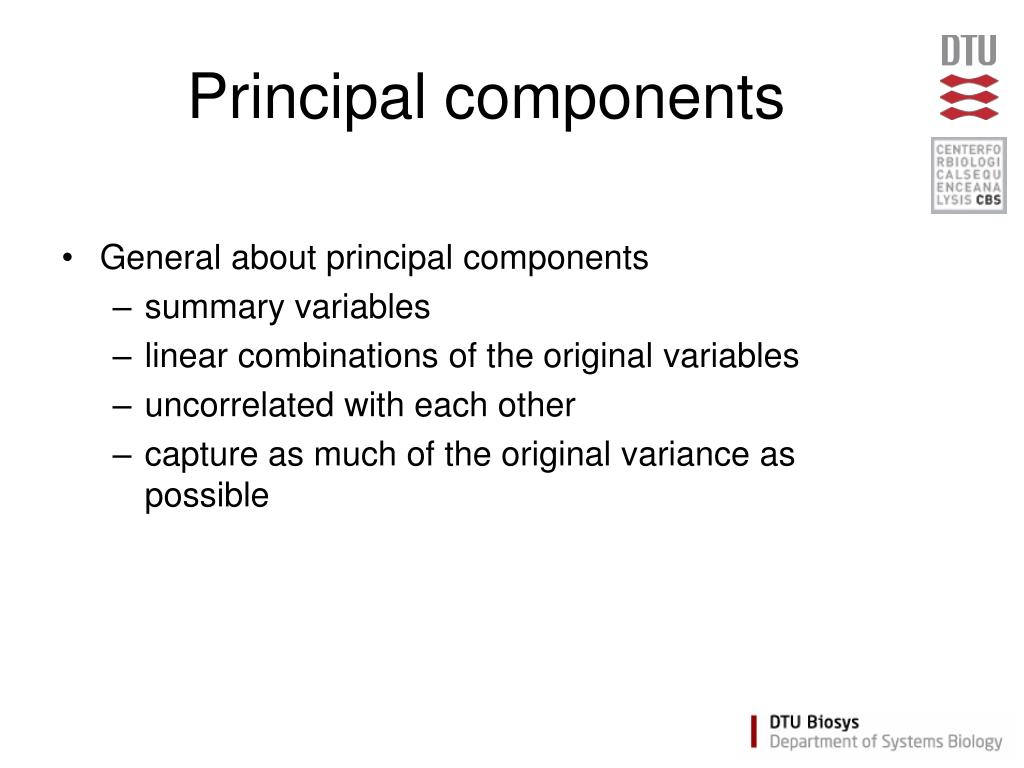 Principal components

DTU

CENTERFO
RBIOLOGI
CALSEQU
ENCEANA
LYSIS CBS

• General about principal components
– summary variables
– linear combinations of the original variables
– uncorrelated with each other
– capture as much of the original variance as possible

DTU Biosys
Department of Systems Biology